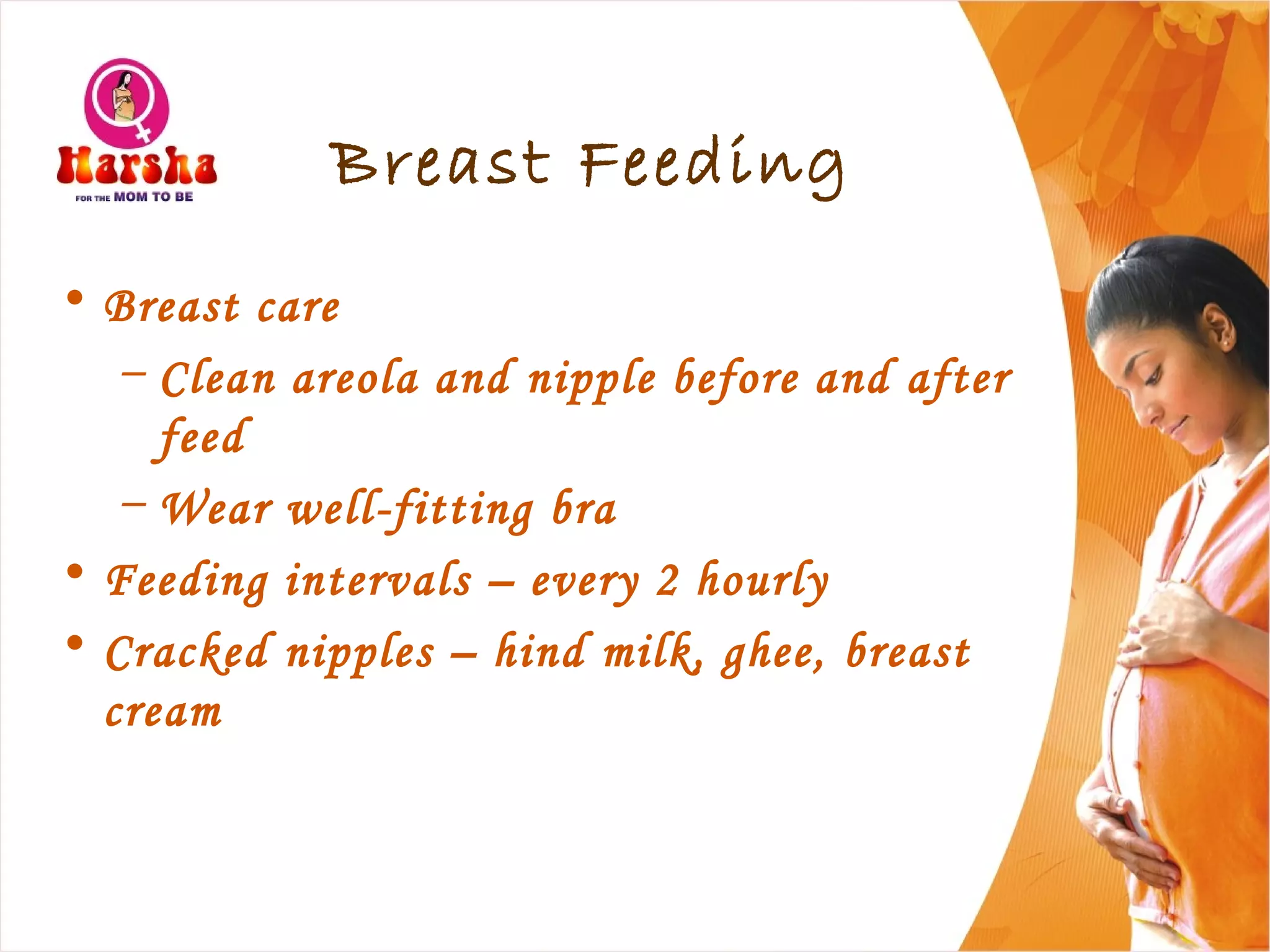 Harsha
FOR THE MOM TO BE

Breast Feeding

• Breast care
– Clean areola and nipple before and after feed
– Wear well-fitting bra
• Feeding intervals – every 2 hourly
• Cracked nipples – hind milk, ghee, breast cream